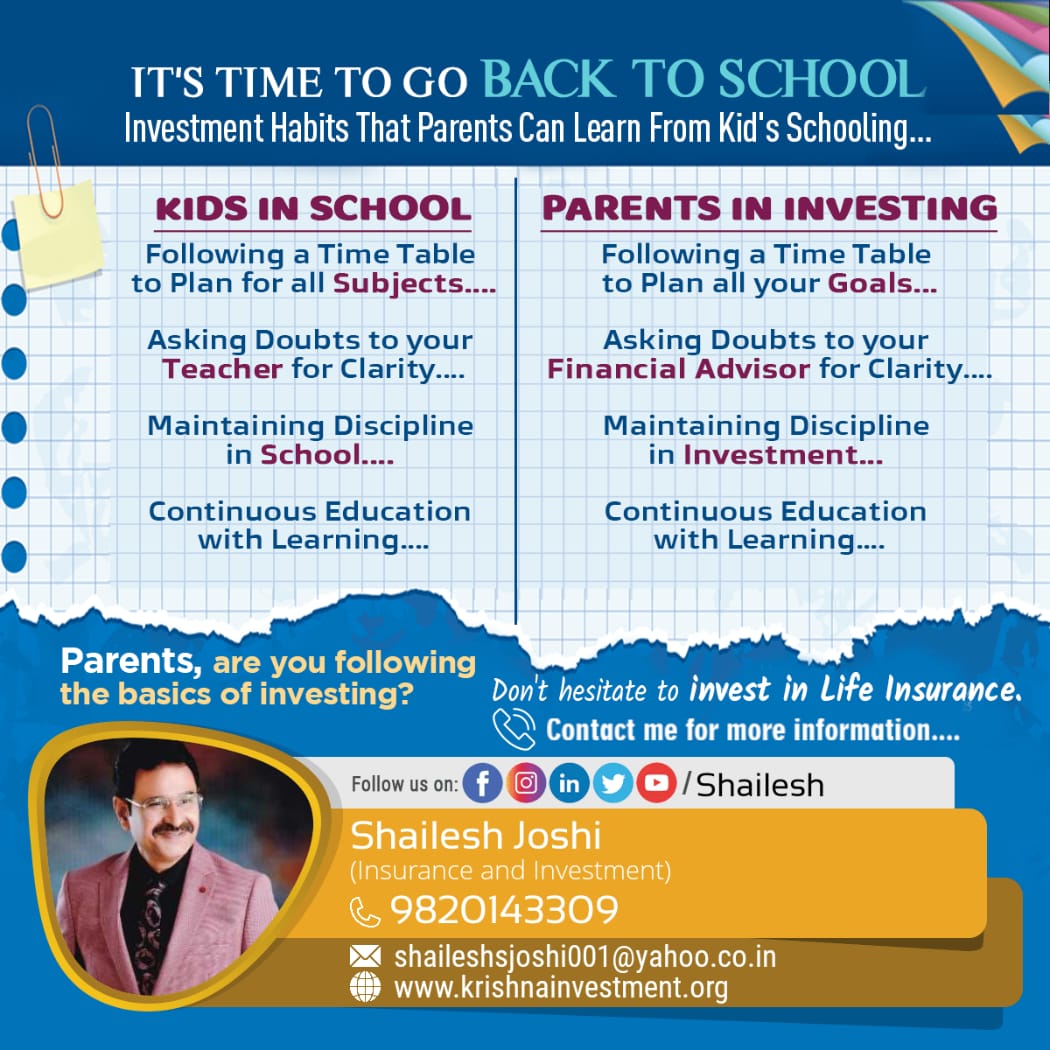 IT'S TIME TO GO BACK TO SCHOOL
Investment Habits That Parents Can Learn From Kid's Schooling...

KIDS IN SCHOOL

Following a Time Table to Plan for all Subjects....

Asking Doubts to your Teacher for Clarity....

Maintaining Discipline in School....

Continuous Education with Learning....

PARENTS IN INVESTING

Following a Time Table to Plan all your Goals...

Asking Doubts to your Financial Advisor for Clarity....

Maintaining Discipline in Investment...

Continuous Education with Learning....

Parents, are you following the basics of investing?

Don't hesitate to invest in Life Insurance.

Contact me for more information....

Follow us on: /Shailesh

Shailesh Joshi
(Insurance and Investment)
9820143309
shaileshsjoshi001@yahoo.co.in
www.krishnainvestment.org